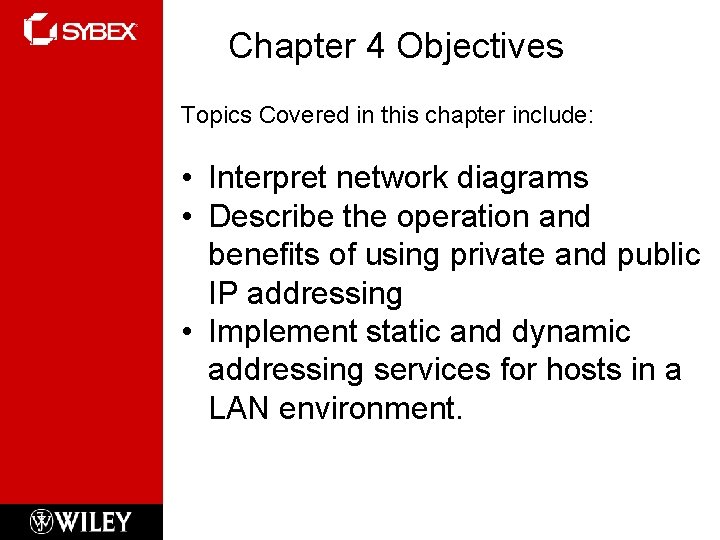 SYBEX

Chapter 4 Objectives

Topics Covered in this chapter include:

• Interpret network diagrams
• Describe the operation and benefits of using private and public IP addressing
• Implement static and dynamic addressing services for hosts in a LAN environment.

WILEY